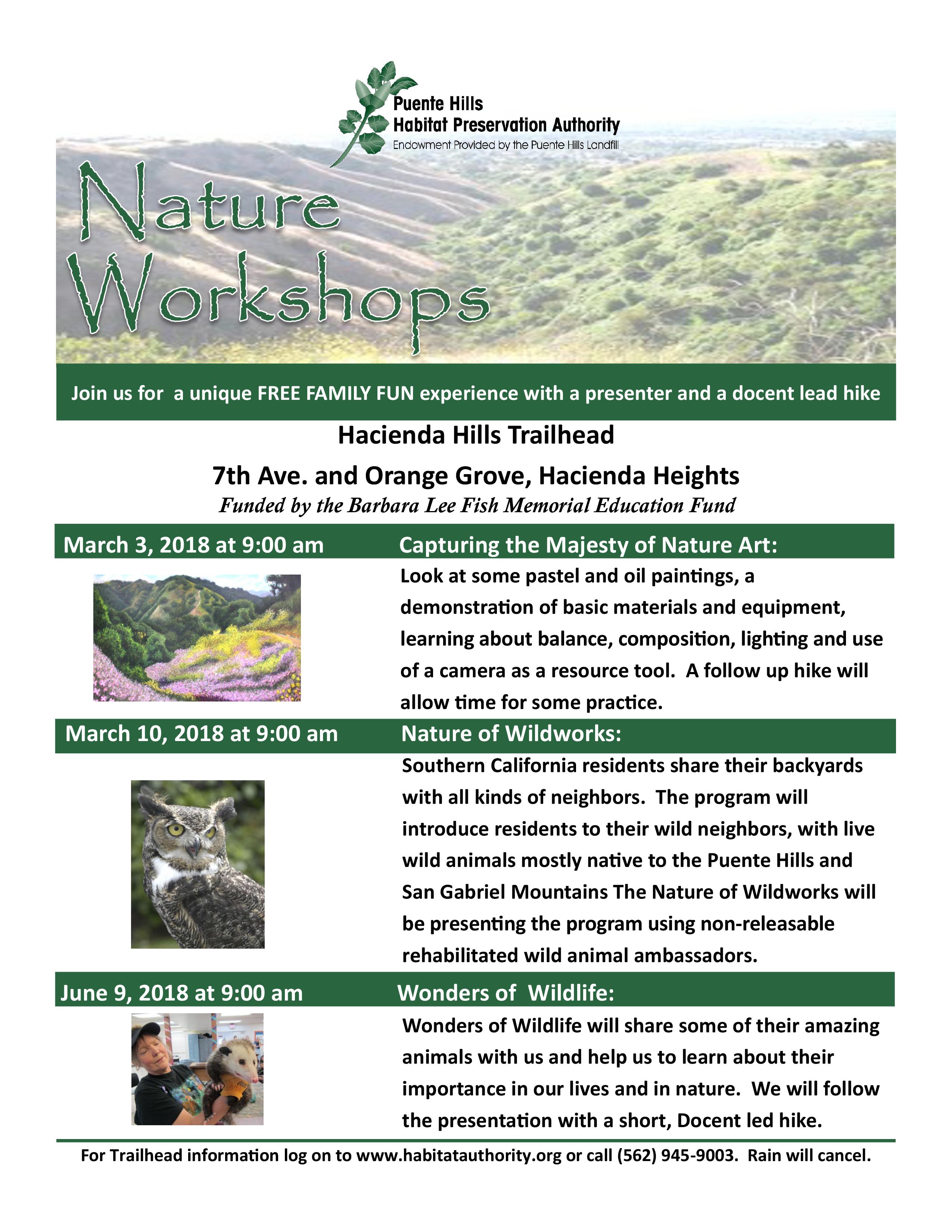 Puente Hills
Habitat Preservation Authority
Endowment Provided by the Puente Hills Landfill

Nature Workshops

Join us for a unique FREE FAMILY FUN experience with a presenter and a docent lead hike

Hacienda Hills Trailhead

7th Ave. and Orange Grove, Hacienda Heights

Funded by the Barbara Lee Fish Memorial Education Fund

March 3, 2018 at 9:00 am

Capturing the Majesty of Nature Art:

Look at some pastel and oil paintings, a demonstration of basic materials and equipment, learning about balance, composition, lighting and use of a camera as a resource tool. A follow up hike will allow time for some practice.

March 10, 2018 at 9:00 am

Nature of Wildworks:

Southern California residents share their backyards with all kinds of neighbors. The program will introduce residents to their wild neighbors, with live wild animals mostly native to the Puente Hills and San Gabriel Mountains The Nature of Wildworks will be presenting the program using non-releasable rehabilitated wild animal ambassadors.

June 9, 2018 at 9:00 am

Wonders of Wildlife:

Wonders of Wildlife will share some of their amazing animals with us and help us to learn about their importance in our lives and in nature. We will follow the presentation with a short, Docent led hike.

For Trailhead information log on to www.habitatauthority.org or call (562) 945-9003. Rain will cancel.